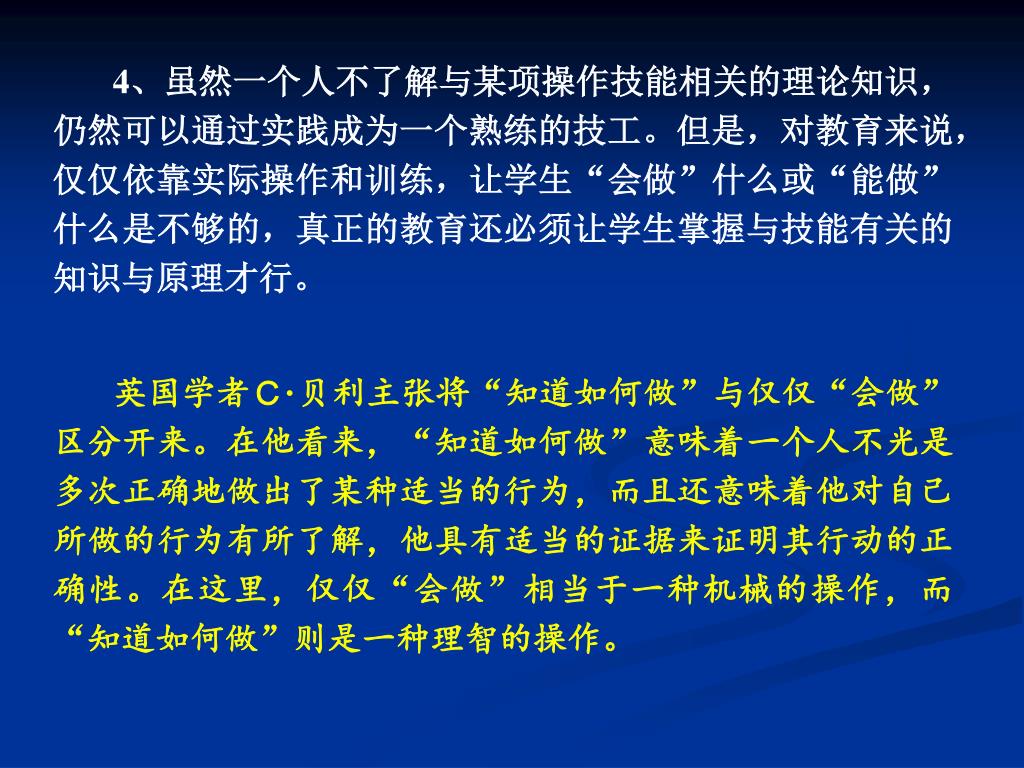 4、虽然一个人不了解与某项操作技能相关的理论知识，仍然可以通过实践成为一个熟练的技工。但是，对教育来说，仅仅依靠实际操作和训练，让学生“会做”什么或“能做”什么是不够的，真正的教育还必须让学生掌握与技能有关的知识与原理才行。

英国学者C·贝利主张将“知道如何做”与仅仅“会做”区分开来。在他看来，“知道如何做”意味着一个人不光是多次正确地做出了某种适当的行为，而且还意味着他对自己所做的行为有所了解，他具有适当的证据来证明其行动的正确性。在这里，仅仅“会做”相当于一种机械的操作，而“知道如何做”则是一种理智的操作。